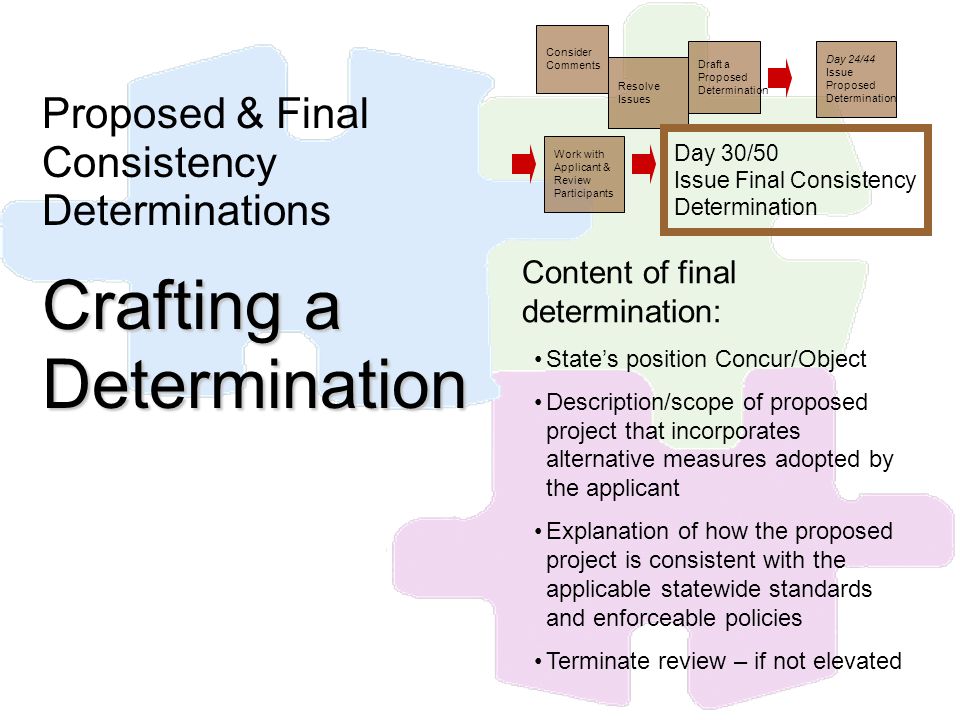 Proposed & Final Consistency Determinations

Crafting a Determination

Consider Comments

Resolve Issues

Draft a Proposed Determination

Day 24/44
Issue Proposed Determination

Work with Applicant & Review Participants

Day 30/50
Issue Final Consistency Determination

Content of final determination:

• State's position Concur/Object

• Description/scope of proposed project that incorporates alternative measures adopted by the applicant

• Explanation of how the proposed project is consistent with the applicable statewide standards and enforceable policies

• Terminate review – if not elevated